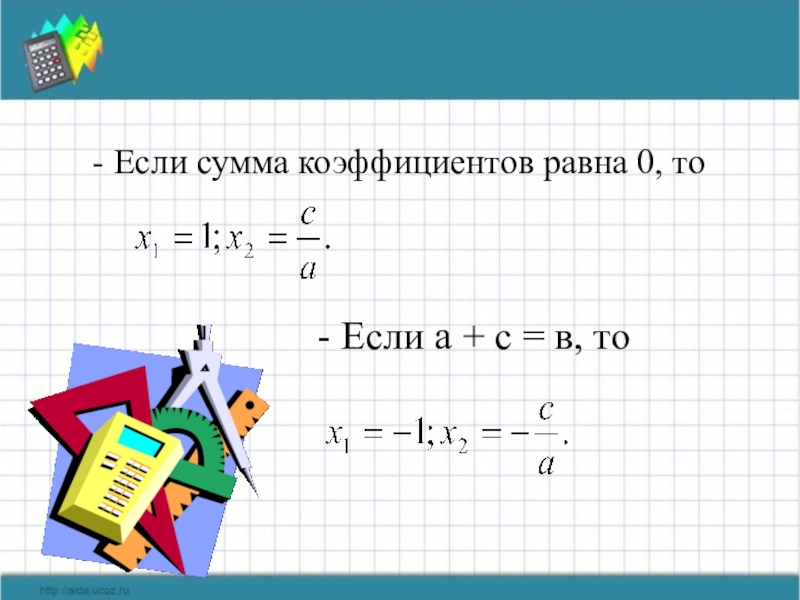 - Если сумма коэффициентов равна 0, то

$x_1 = 1; x_2 = \frac{c}{a}.$

- Если а + с = в, то

$x_1 = -1; x_2 = -\frac{c}{a}.$

http://aida.ucoz.ru